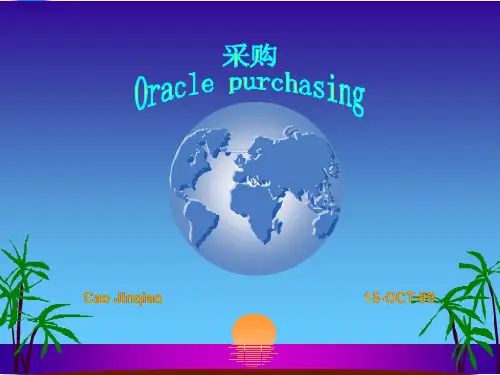 采购
Oracle purchasing

Cao Jinqiao

15-OCT-99